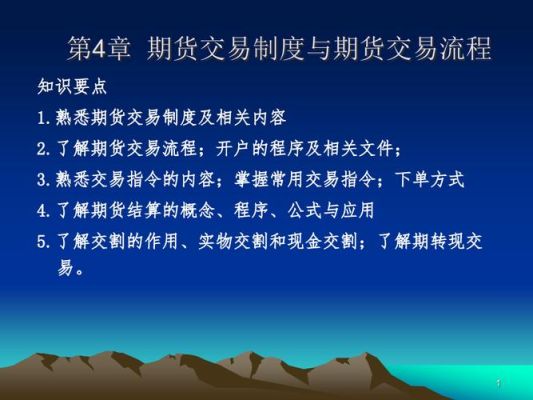 第4章 期货交易制度与期货交易流程

知识要点

1. 熟悉期货交易制度及相关内容

2. 了解期货交易流程；开户的程序及相关文件；

3. 熟悉交易指令的内容；掌握常用交易指令；下单方式

4. 了解期货结算的概念、程序、公式与应用

5. 了解交割的作用、实物交割和现金交割；了解期转现交易。

1